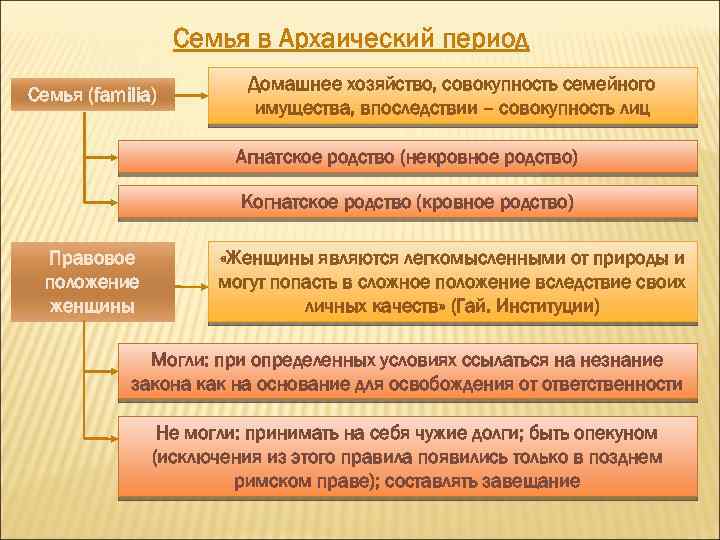 Семья в Архаический период

Семья (familia)

Домашнее хозяйство, совокупность семейного имущества, впоследствии – совокупность лиц

Агнатское родство (некровное родство)

Когнатское родство (кровное родство)

Правовое положение женщины

«Женщины являются легкомысленными от природы и могут попасть в сложное положение вследствие своих личных качеств» (Гай. Институции)

Могли: при определенных условиях ссылаться на незнание закона как на основание для освобождения от ответственности

Не могли: принимать на себя чужие долги; быть опекуном (исключения из этого правила появились только в позднем римском праве); составлять завещание